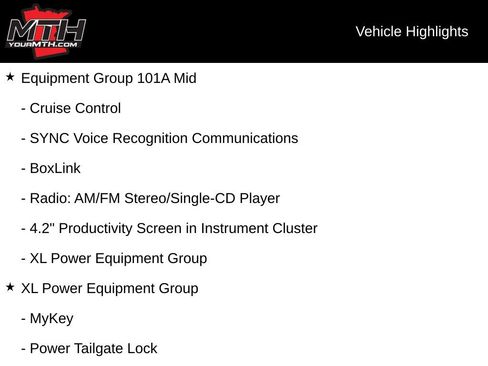 MTH
YOURMTH.COM

Vehicle Highlights

★ Equipment Group 101A Mid

- Cruise Control

- SYNC Voice Recognition Communications

- BoxLink

- Radio: AM/FM Stereo/Single-CD Player

- 4.2" Productivity Screen in Instrument Cluster

- XL Power Equipment Group

★ XL Power Equipment Group

- MyKey

- Power Tailgate Lock